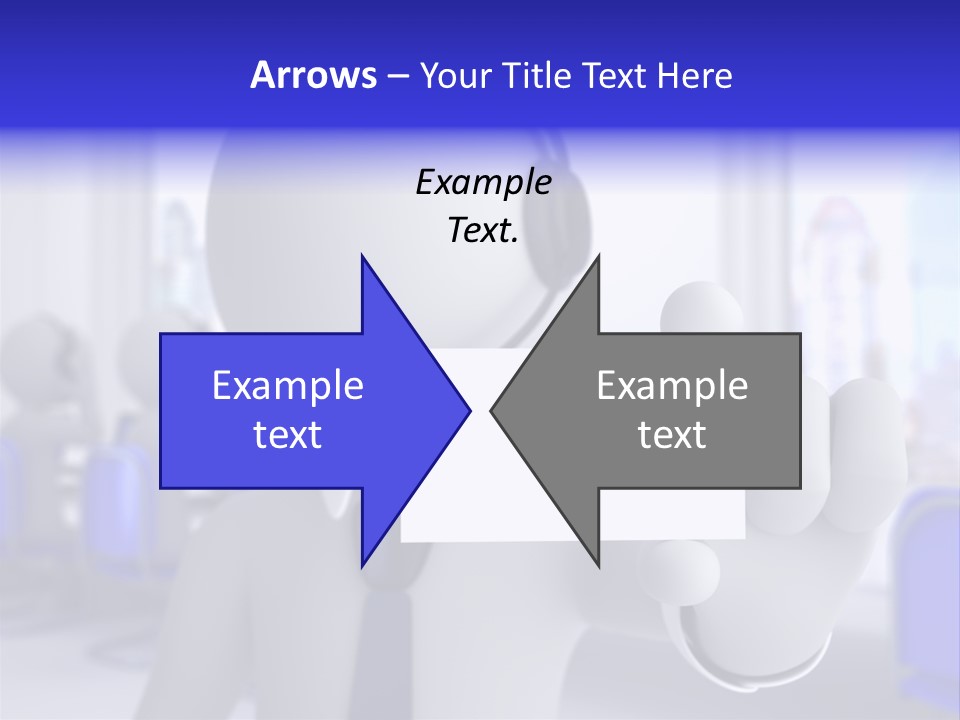 Arrows – Your Title Text Here

Example Text.

Example text

Example text